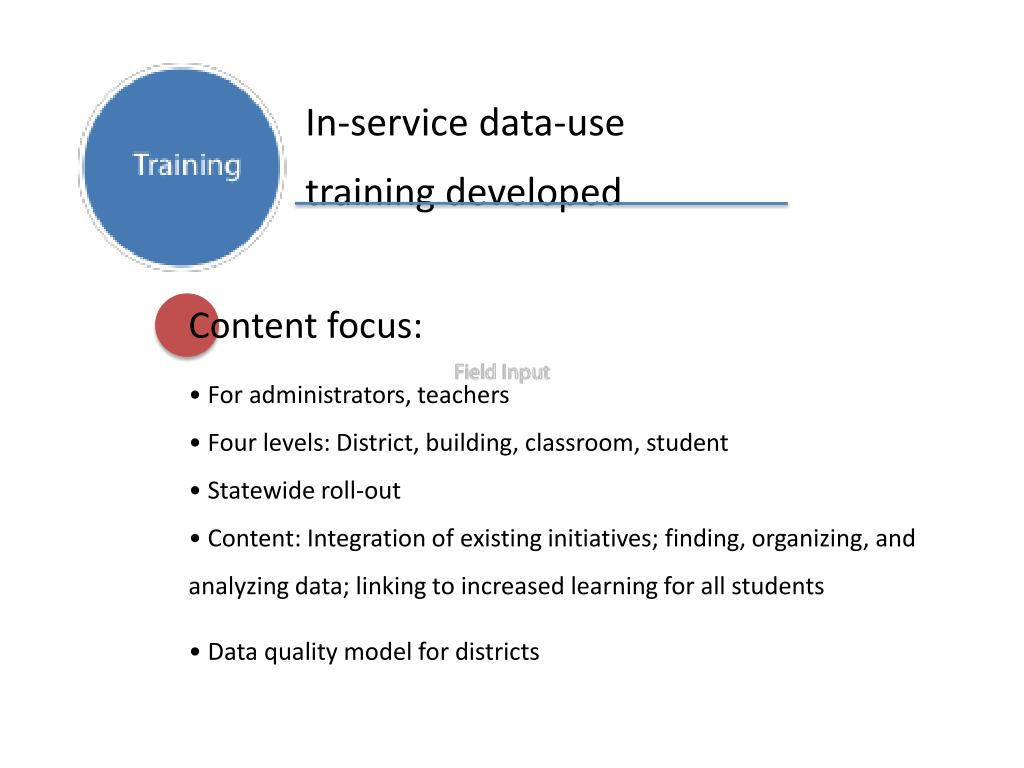 Training

In-service data-use training developed

Content focus:

Field Input

• For administrators, teachers

• Four levels: District, building, classroom, student

• Statewide roll-out

• Content: Integration of existing initiatives; finding, organizing, and analyzing data; linking to increased learning for all students

• Data quality model for districts